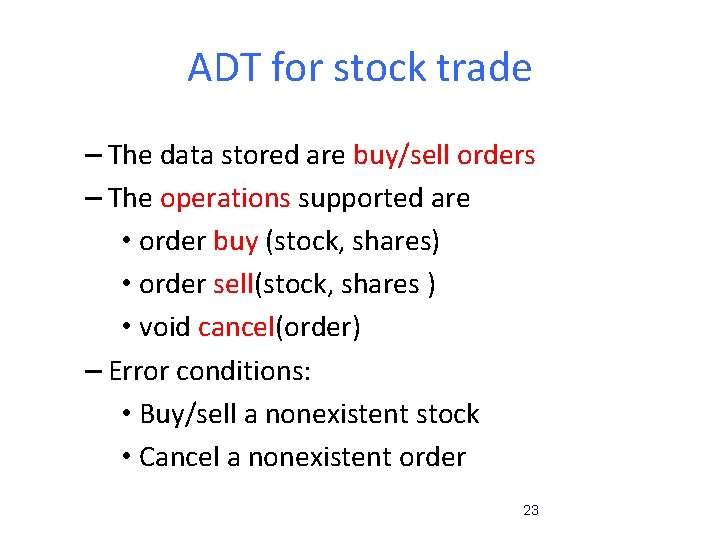 ADT for stock trade

– The data stored are buy/sell orders
– The operations supported are
• order buy (stock, shares)
• order sell(stock, shares )
• void cancel(order)
– Error conditions:
• Buy/sell a nonexistent stock
• Cancel a nonexistent order

23